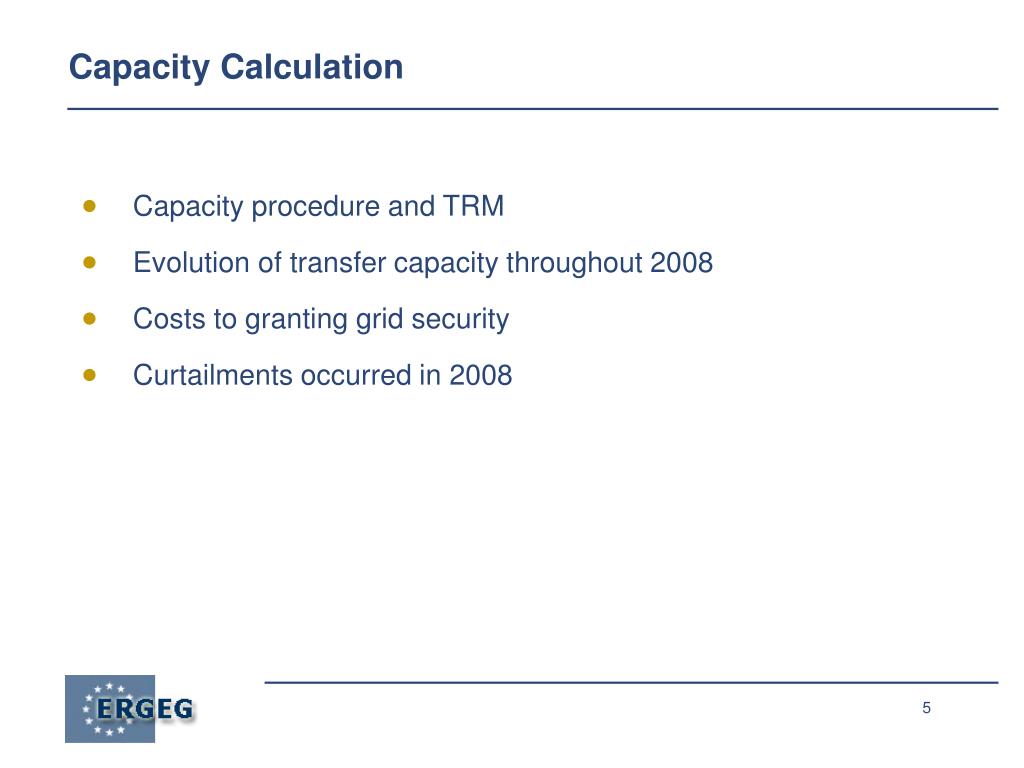 Capacity Calculation

- Capacity procedure and TRM
- Evolution of transfer capacity throughout 2008
- Costs to granting grid security
- Curtailments occurred in 2008

ERGEG

5